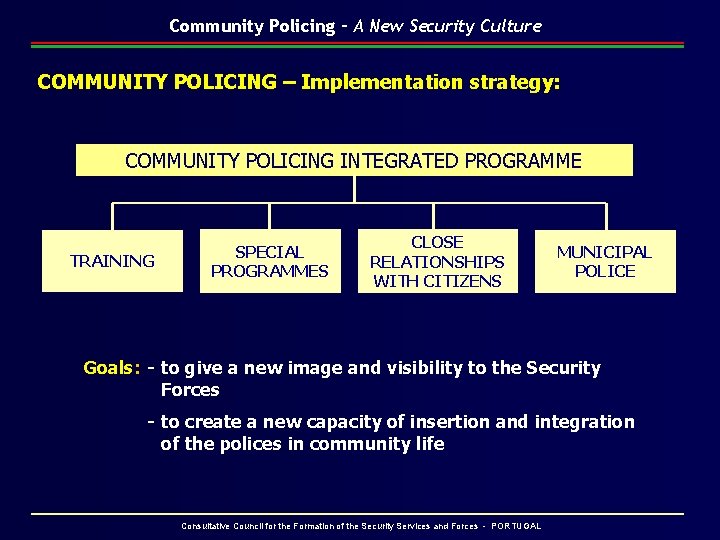 Community Policing - A New Security Culture

COMMUNITY POLICING – Implementation strategy:

COMMUNITY POLICING INTEGRATED PROGRAMME

TRAINING

SPECIAL PROGRAMMES

CLOSE RELATIONSHIPS WITH CITIZENS

MUNICIPAL POLICE

Goals: - to give a new image and visibility to the Security Forces

- to create a new capacity of insertion and integration of the polices in community life

Consultative Council for the Formation of the Security Services and Forces - PORTUGAL